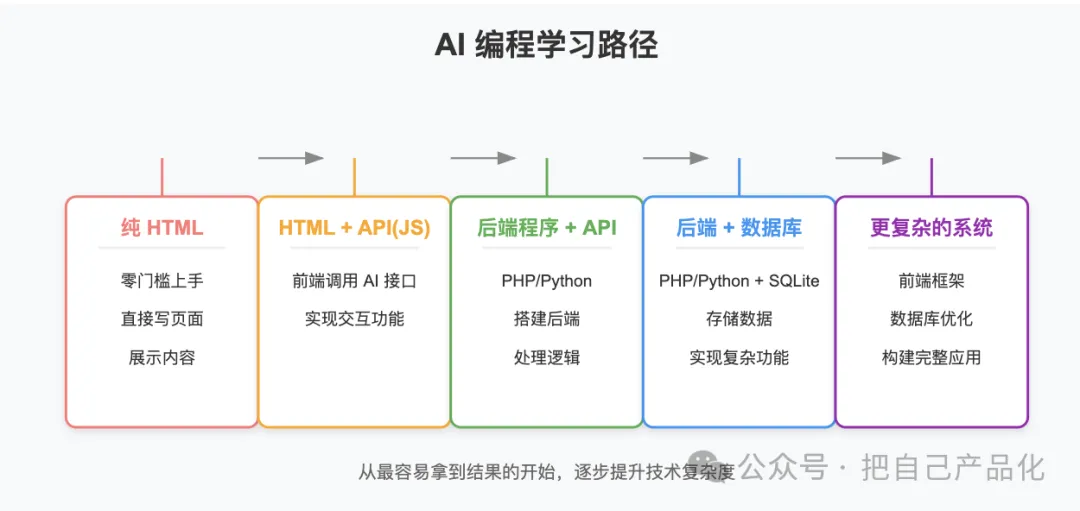 AI 编程学习路径

纯 HTML

零门槛上手

直接写页面

展示内容

HTML + API(JS)

前端调用 AI 接口

实现交互功能

后端程序 + API

PHP/Python

搭建后端

处理逻辑

后端 + 数据库

PHP/Python + SQLite

存储数据

实现复杂功能

更复杂的系统

前端框架

数据库优化

构建完整应用

从最容易拿到结果的开始，逐步提升技术复杂度

公众号 · 把自己产品化